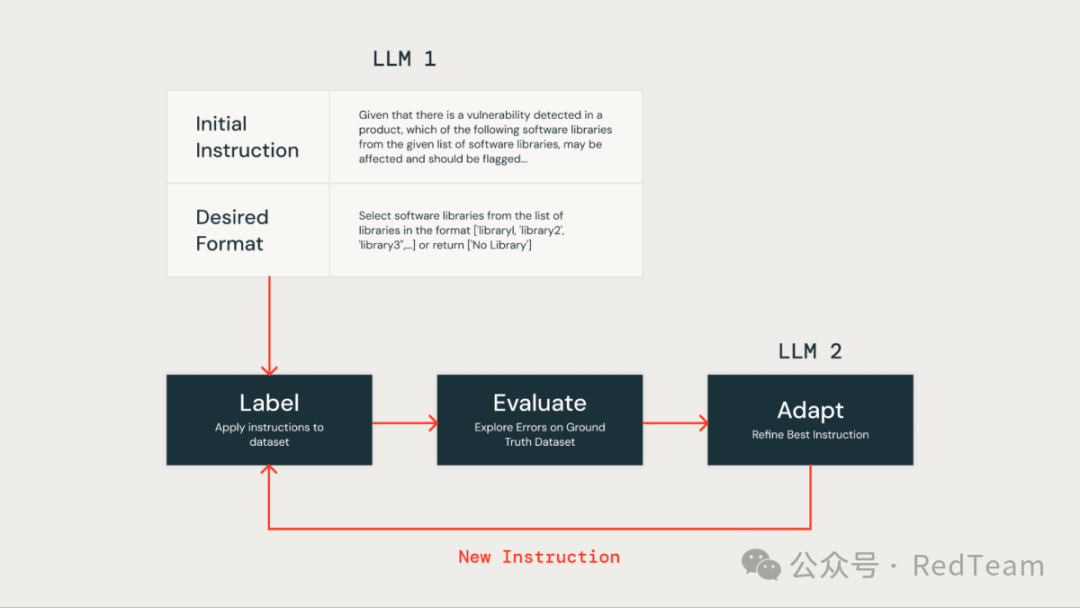 LLM 1

| Initial Instruction | Given that there is a vulnerability detected in a product, which of the following software libraries from the given list of software libraries, may be affected and should be flagged... |
|---|---|
| Desired Format | Select software libraries from the list of libraries in the format ['libraryl, 'library2', 'library3",...] or return ['No Library'] |

LLM 2

Label
Apply instructions to dataset

Evaluate
Explore Errors on Ground Truth Dataset

Adapt
Refine Best Instruction

New Instruction

公众号 · RedTeam